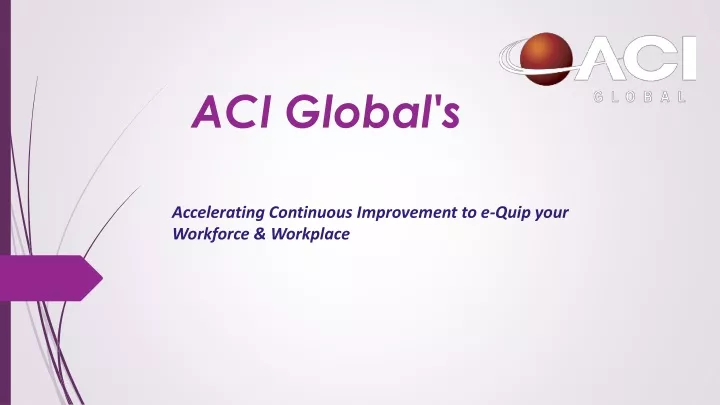 ACI
GLOBAL

ACI Global's

Accelerating Continuous Improvement to e-Quip your Workforce & Workplace